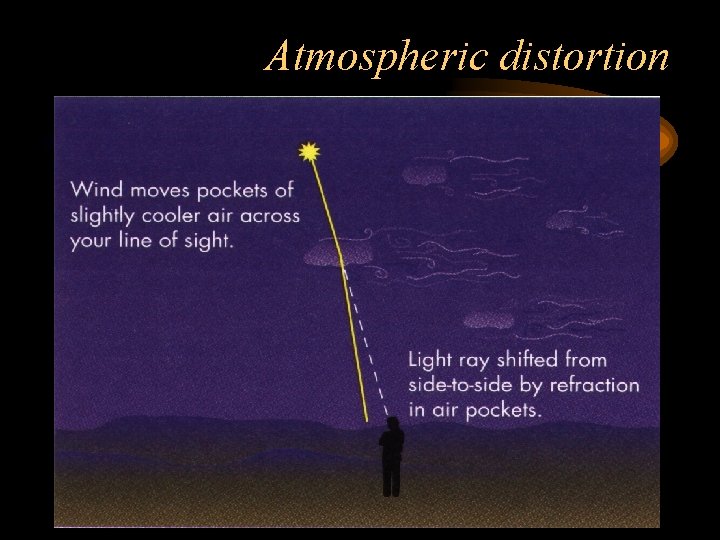 Atmospheric distortion

Wind moves pockets of slightly cooler air across your line of sight.

Light ray shifted from side-to-side by refraction in air pockets.